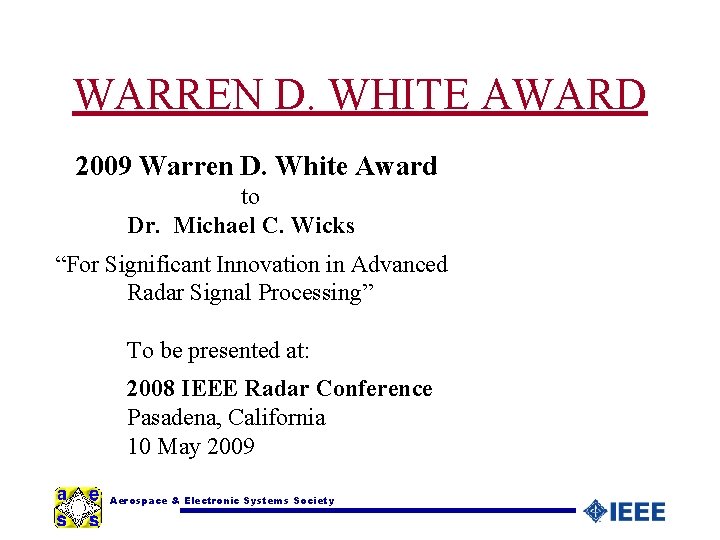 WARREN D. WHITE AWARD

2009 Warren D. White Award

to

Dr. Michael C. Wicks

“For Significant Innovation in Advanced Radar Signal Processing”

To be presented at:

2008 IEEE Radar Conference
Pasadena, California
10 May 2009

a e s s

Aerospace & Electronic Systems Society

IEEE